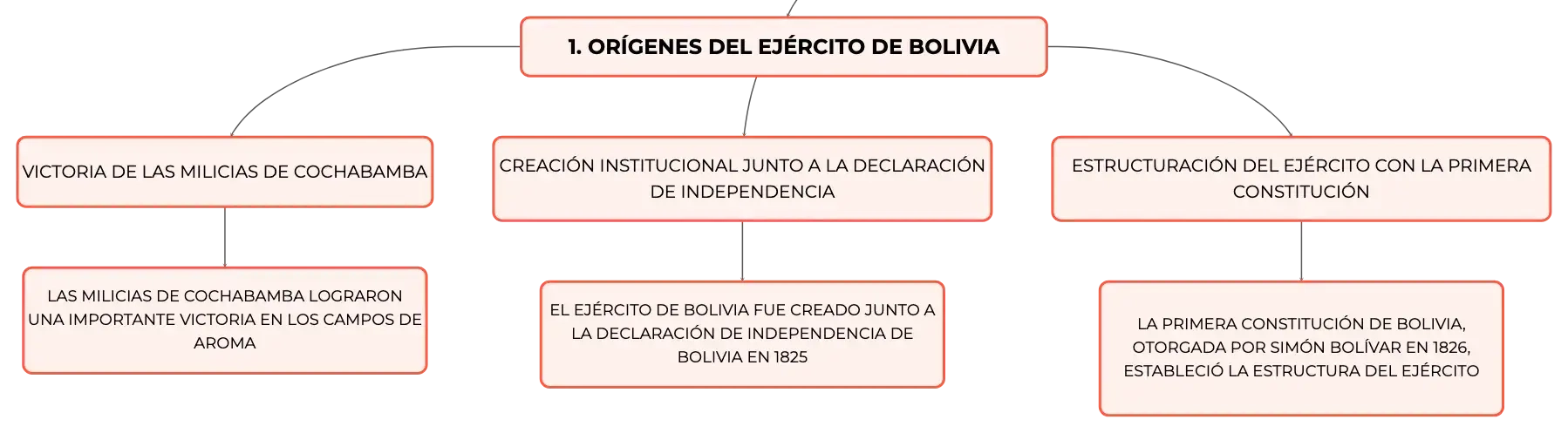 1. ORÍGENES DEL EJÉRCITO DE BOLIVIA

VICTORIA DE LAS MILICIAS DE COCHABAMBA

LAS MILICIAS DE COCHABAMBA LOGRARON UNA IMPORTANTE VICTORIA EN LOS CAMPOS DE AROMA

CREACIÓN INSTITUCIONAL JUNTO A LA DECLARACIÓN DE INDEPENDENCIA

EL EJÉRCITO DE BOLIVIA FUE CREADO JUNTO A LA DECLARACIÓN DE INDEPENDENCIA DE BOLIVIA EN 1825

ESTRUCTURACIÓN DEL EJÉRCITO CON LA PRIMERA CONSTITUCIÓN

LA PRIMERA CONSTITUCIÓN DE BOLIVIA, OTORGADA POR SIMÓN BOLÍVAR EN 1826, ESTABLECIÓ LA ESTRUCTURA DEL EJÉRCITO